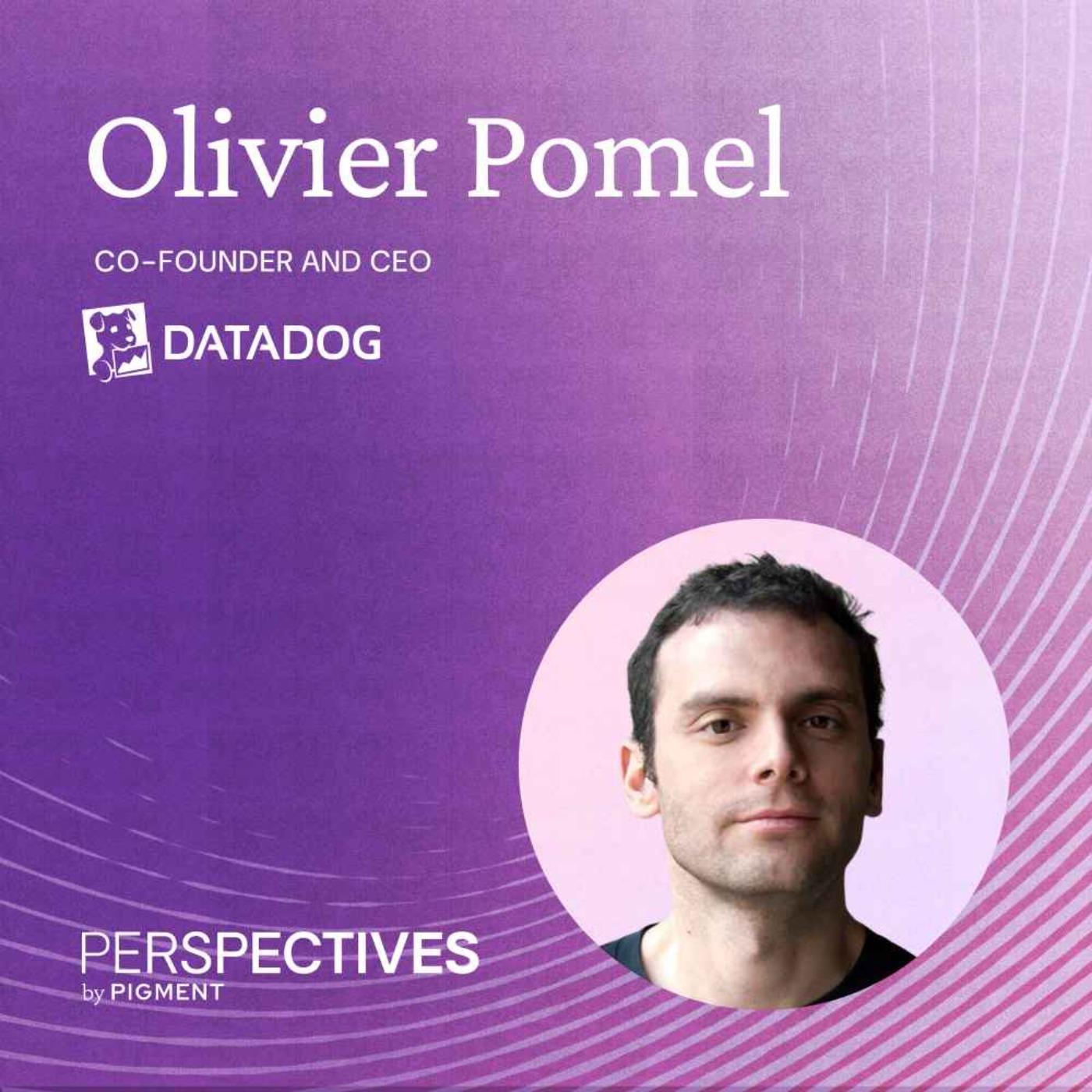 Olivier Pomel

CO-FOUNDER AND CEO

DATADOG

PERSPECTIVES
by PIGMENT